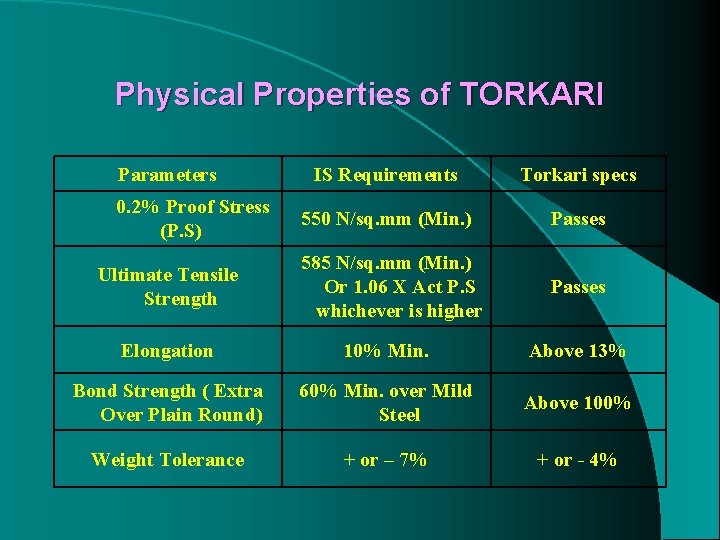 Physical Properties of TORKARI

| Parameters | IS Requirements | Torkari specs |
|---|---|---|
| 0.2% Proof Stress (P.S) | 550 N/sq.mm (Min.) | Passes |
| Ultimate Tensile Strength | 585 N/sq.mm (Min.) Or 1.06 X Act P.S whichever is higher | Passes |
| Elongation | 10% Min. | Above 13% |
| Bond Strength ( Extra Over Plain Round) | 60% Min. over Mild Steel | Above 100% |
| Weight Tolerance | + or – 7% | + or - 4% |